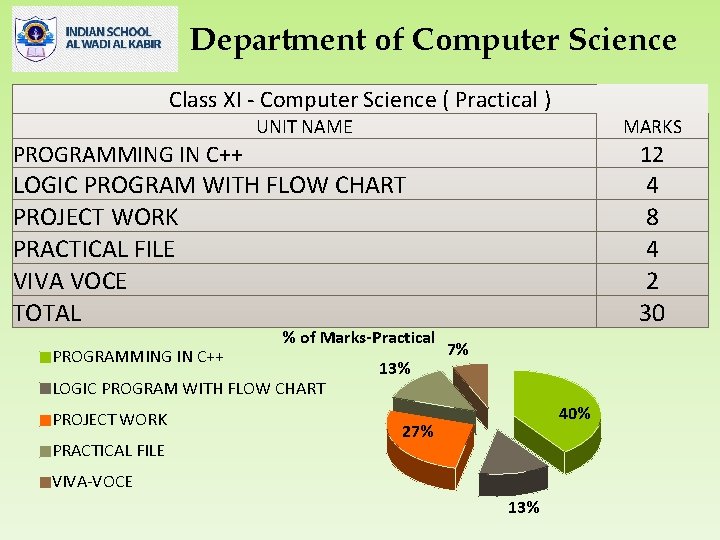 INDIAN SCHOOL
AL WADI AL KABIR

Department of Computer Science

| Class XI - Computer Science ( Practical ) | |
|---|---|
| UNIT NAME | MARKS |
| PROGRAMMING IN C++ | 12 |
| LOGIC PROGRAM WITH FLOW CHART | 4 |
| PROJECT WORK | 8 |
| PRACTICAL FILE | 4 |
| VIVA VOCE | 2 |
| TOTAL | 30 |

% of Marks-Practical

PROGRAMMING IN C++
LOGIC PROGRAM WITH FLOW CHART
PROJECT WORK
PRACTICAL FILE
VIVA-VOCE

7%
13%
40%
27%
13%